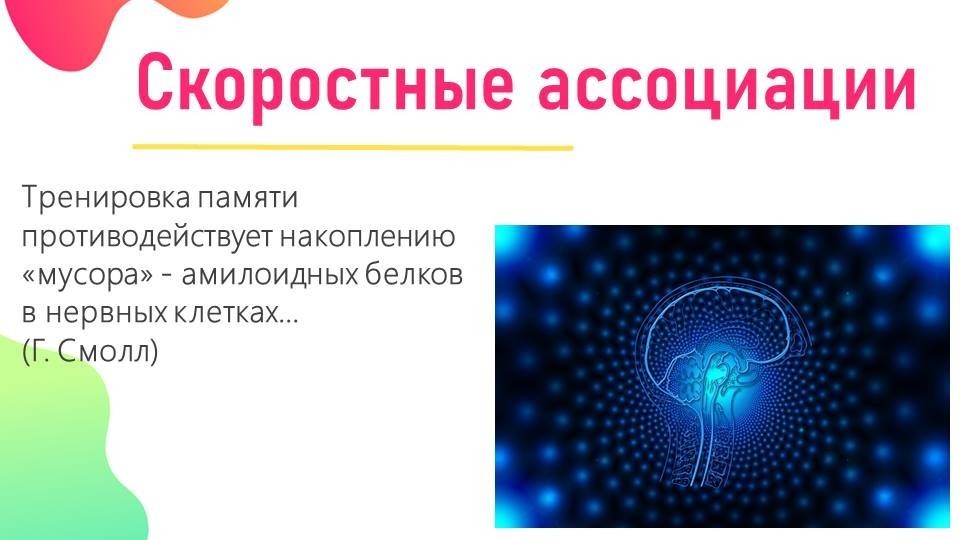 Скоростные ассоциации

Тренировка памяти противодействует накоплению «мусора» - амилоидных белков в нервных клетках...
(Г. Смолл)